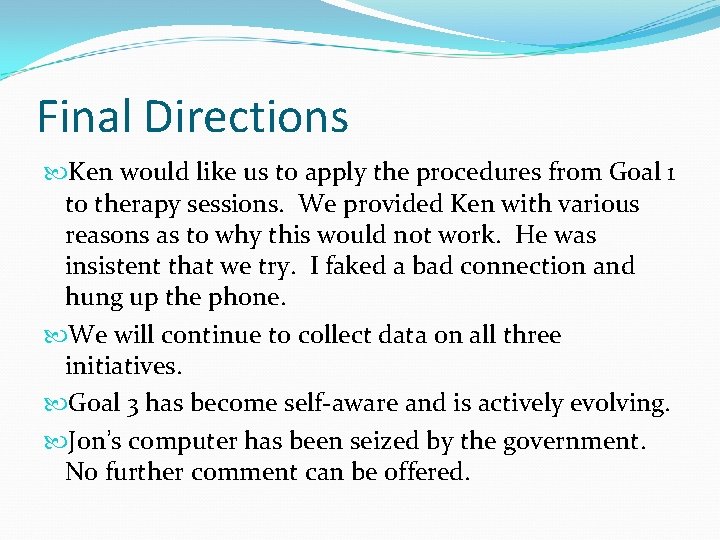 Final Directions

Ken would like us to apply the procedures from Goal 1 to therapy sessions. We provided Ken with various reasons as to why this would not work. He was insistent that we try. I faked a bad connection and hung up the phone.

We will continue to collect data on all three initiatives.

Goal 3 has become self-aware and is actively evolving.

Jon's computer has been seized by the government. No further comment can be offered.